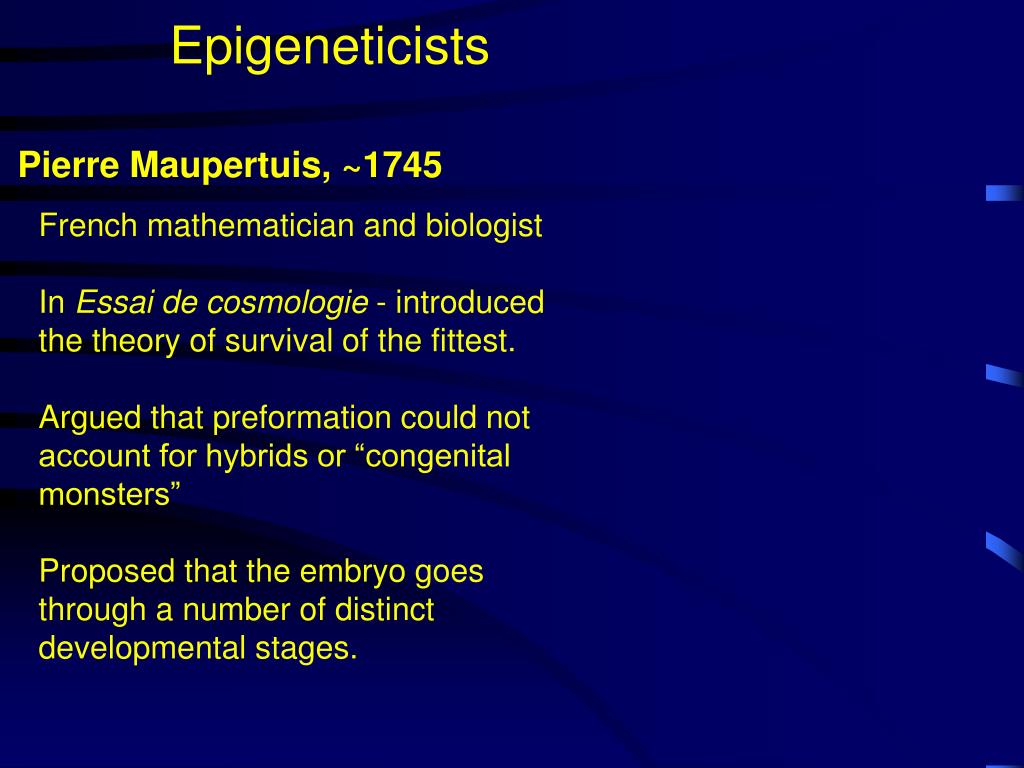 Epigeneticists

Pierre Maupertuis, ~1745

French mathematician and biologist

In Essai de cosmologie - introduced the theory of survival of the fittest.

Argued that preformation could not account for hybrids or “congenital monsters”

Proposed that the embryo goes through a number of distinct developmental stages.